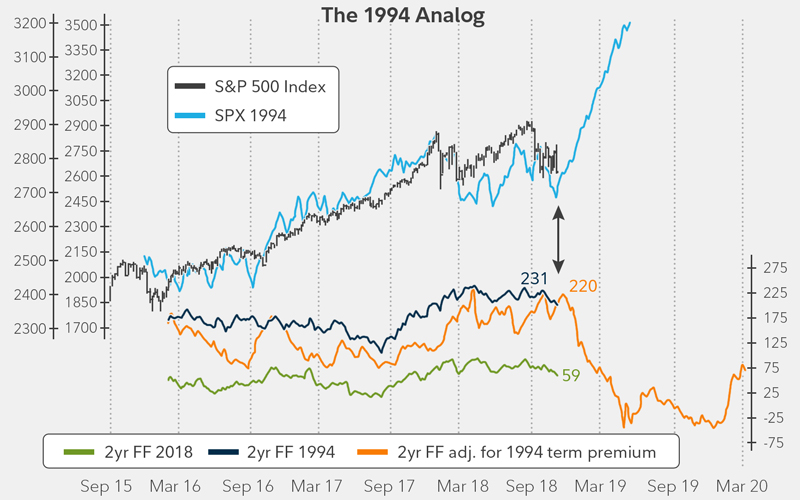 The 1994 Analog

3200 3100 3000 2900 2800 2700 2600 2500 2400 2300

3500 3350 3200 3050 2900 2750 2600 2450 2300 2150 2000 1850 1700

S&P 500 Index
SPX 1994

231
220
59

275 225 175 125 75 25 -25 -75

2yr FF 2018
2yr FF 1994
2yr FF adj. for 1994 term premium

Sep 15 Mar 16 Sep 16 Mar 17 Sep 17 Mar 18 Sep 18 Mar 19 Sep 19 Mar 20